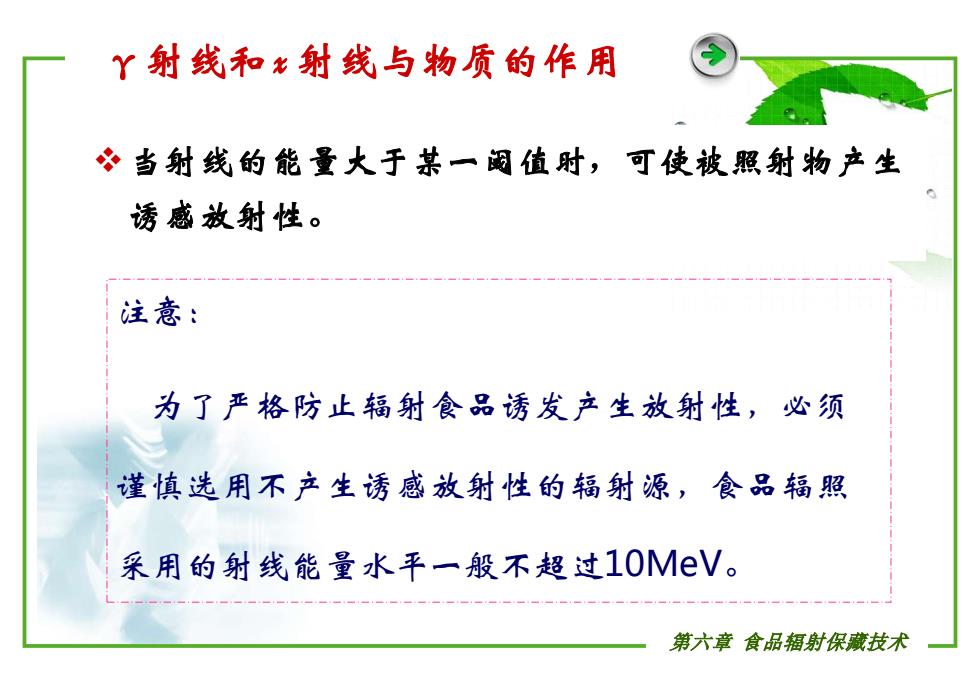 γ射线和x射线与物质的作用

❖ 当射线的能量大于某一阈值时，可使被照射物产生诱感放射性。

注意：

为了严格防止辐射食品诱发产生放射性，必须谨慎选用不产生诱感放射性的辐射源，食品辐照采用的射线能量水平一般不超过10MeV。

第六章 食品辐射保藏技术